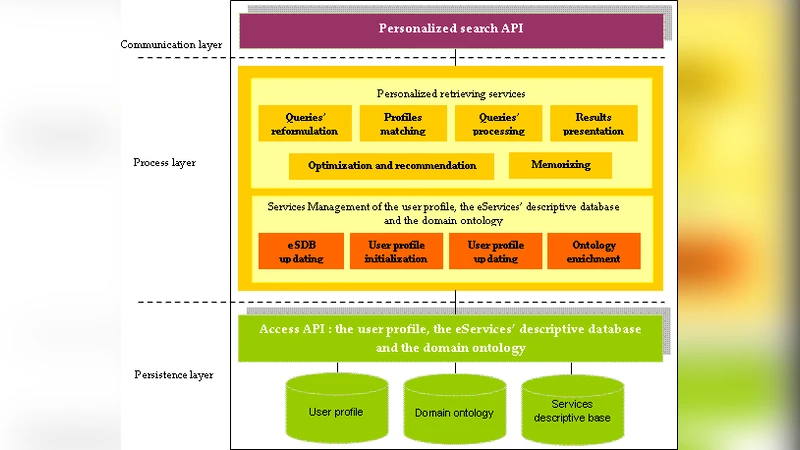 Communication layer

Personalized search API

Process layer

Personalized retrieving services

Queries' reformulation

Profiles matching

Queries' processing

Results presentation

Optimization and recommendation

Memorizing

Services Management of the user profile, the eServices' descriptive database and the domain ontology

eSDB up dating

User profile initialization

User profile up dating

Ontology enrichment

Persistence layer

Access API : the user profile, the eServices' descriptive database and the domain ontology

User profile

Domain ontology

Services descriptive base